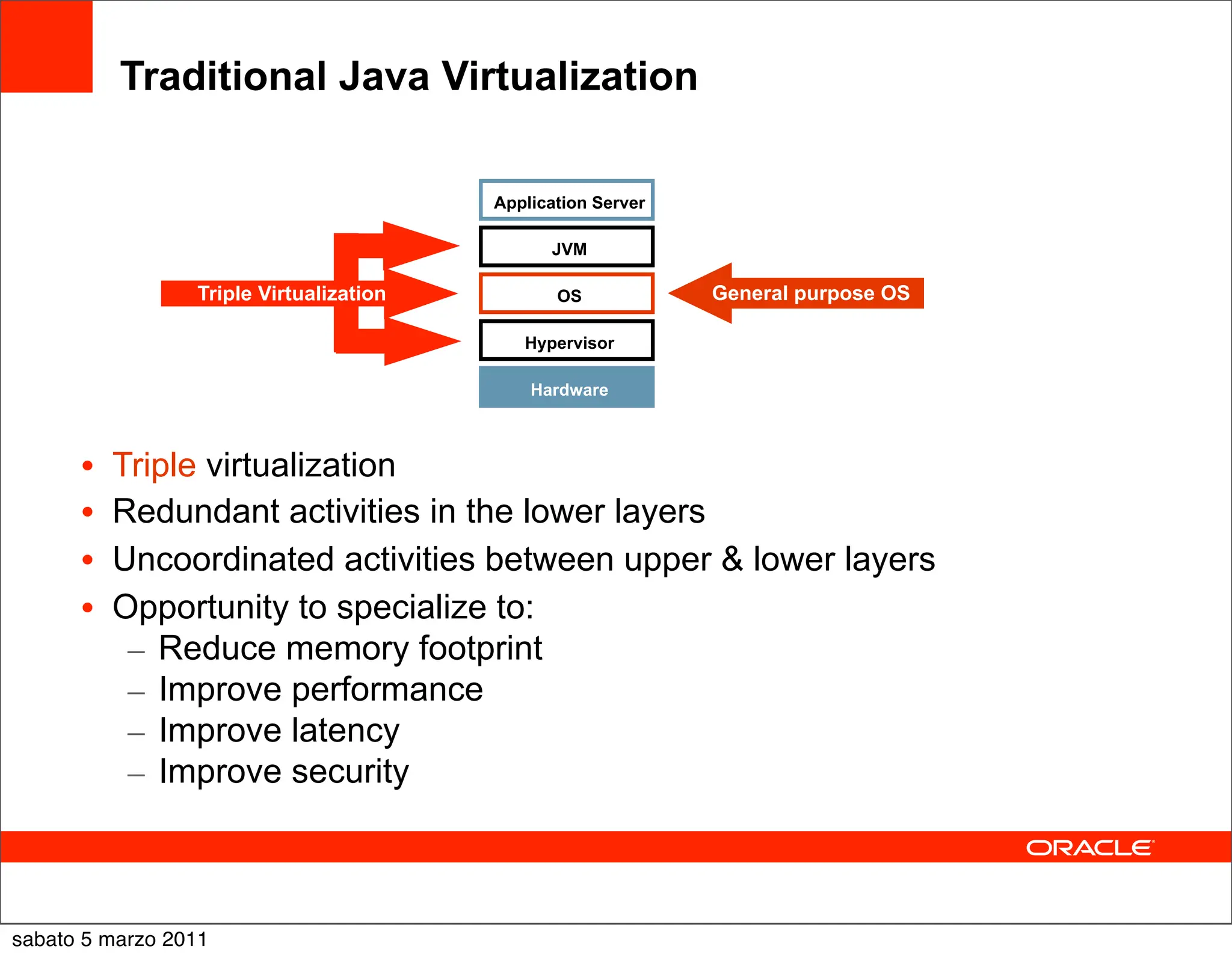 Traditional Java Virtualization

Application Server
JVM
OS
Hypervisor
Hardware

Triple Virtualization

General purpose OS

• Triple virtualization
• Redundant activities in the lower layers
• Uncoordinated activities between upper & lower layers
• Opportunity to specialize to:
– Reduce memory footprint
– Improve performance
– Improve latency
– Improve security

ORACLE

sabato 5 marzo 2011